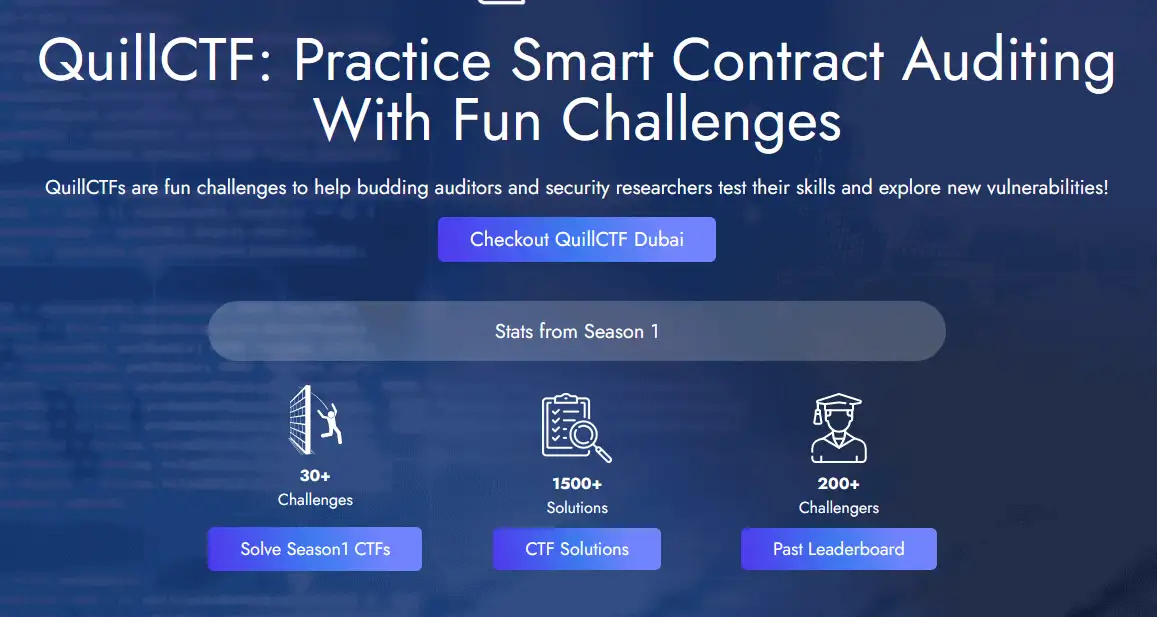 QuillCTF: Practice Smart Contract Auditing With Fun Challenges

QuillCTFs are fun challenges to help budding auditors and security researchers test their skills and explore new vulnerabilities!

Checkout QuillCTF Dubai

Stats from Season 1

30+
Challenges

Solve Season1 CTFs

1500+
Solutions

CTF Solutions

200+
Challengers

Past Leaderboard